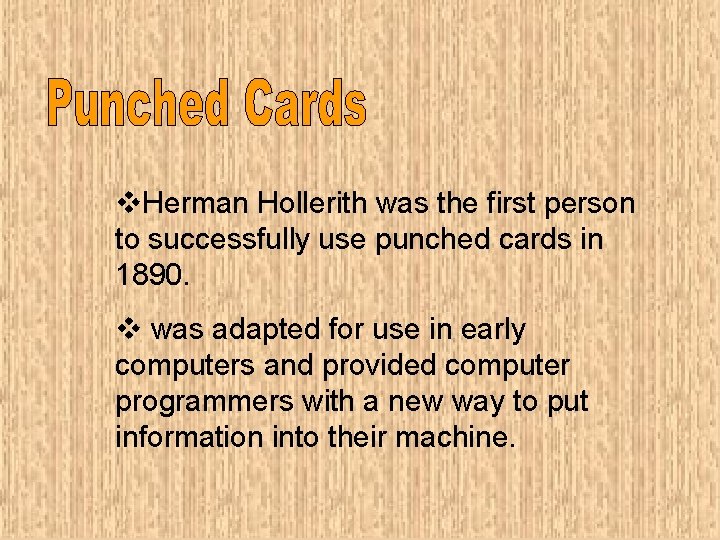 Punched Cards

❖Herman Hollerith was the first person to successfully use punched cards in 1890.

❖ was adapted for use in early computers and provided computer programmers with a new way to put information into their machine.